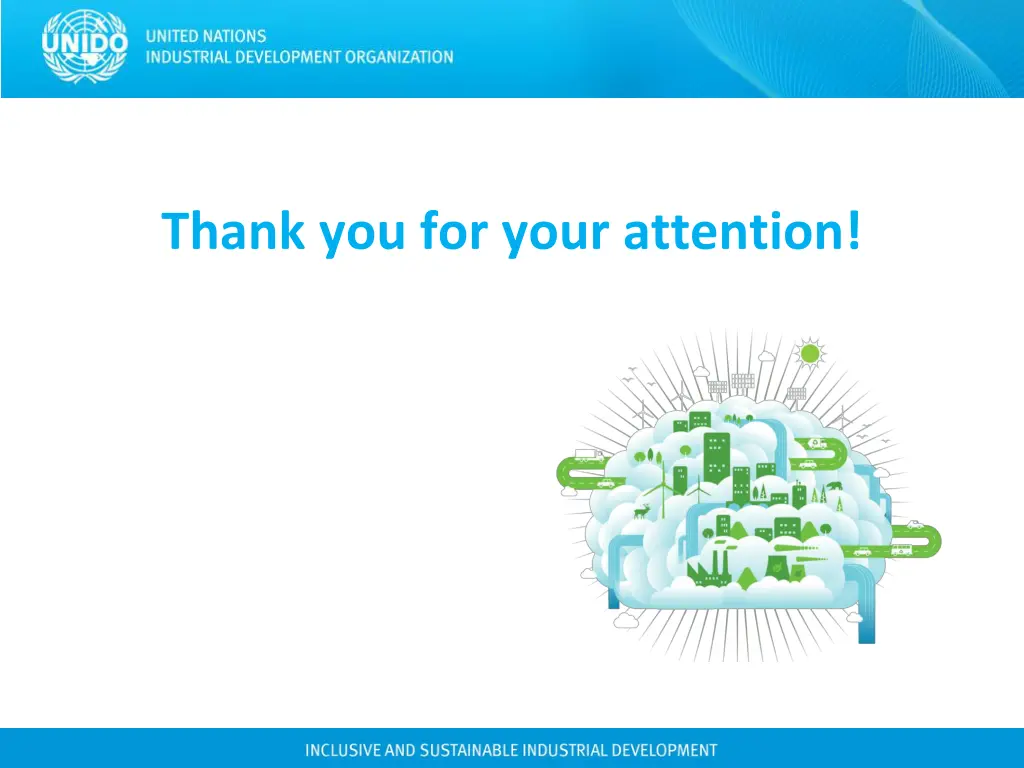 UNIDO
UNITED NATIONS
INDUSTRIAL DEVELOPMENT ORGANIZATION

Thank you for your attention!

INCLUSIVE AND SUSTAINABLE INDUSTRIAL DEVELOPMENT